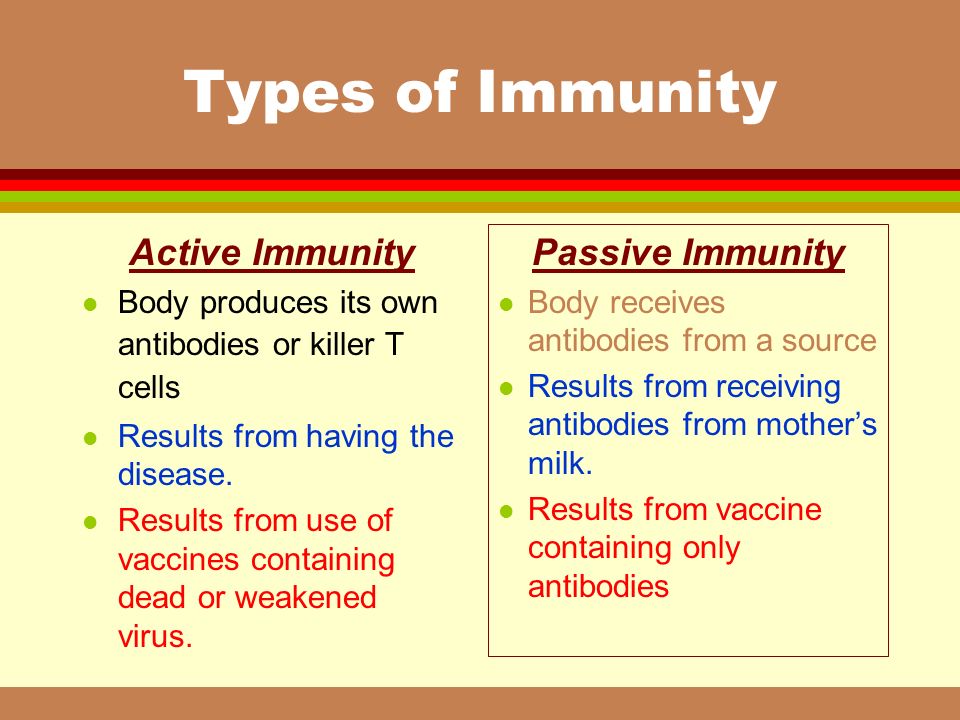 Types of Immunity

Active Immunity

- Body produces its own antibodies or killer T cells
- Results from having the disease.
- Results from use of vaccines containing dead or weakened virus.

Passive Immunity

- Body receives antibodies from a source
- Results from receiving antibodies from mother's milk.
- Results from vaccine containing only antibodies